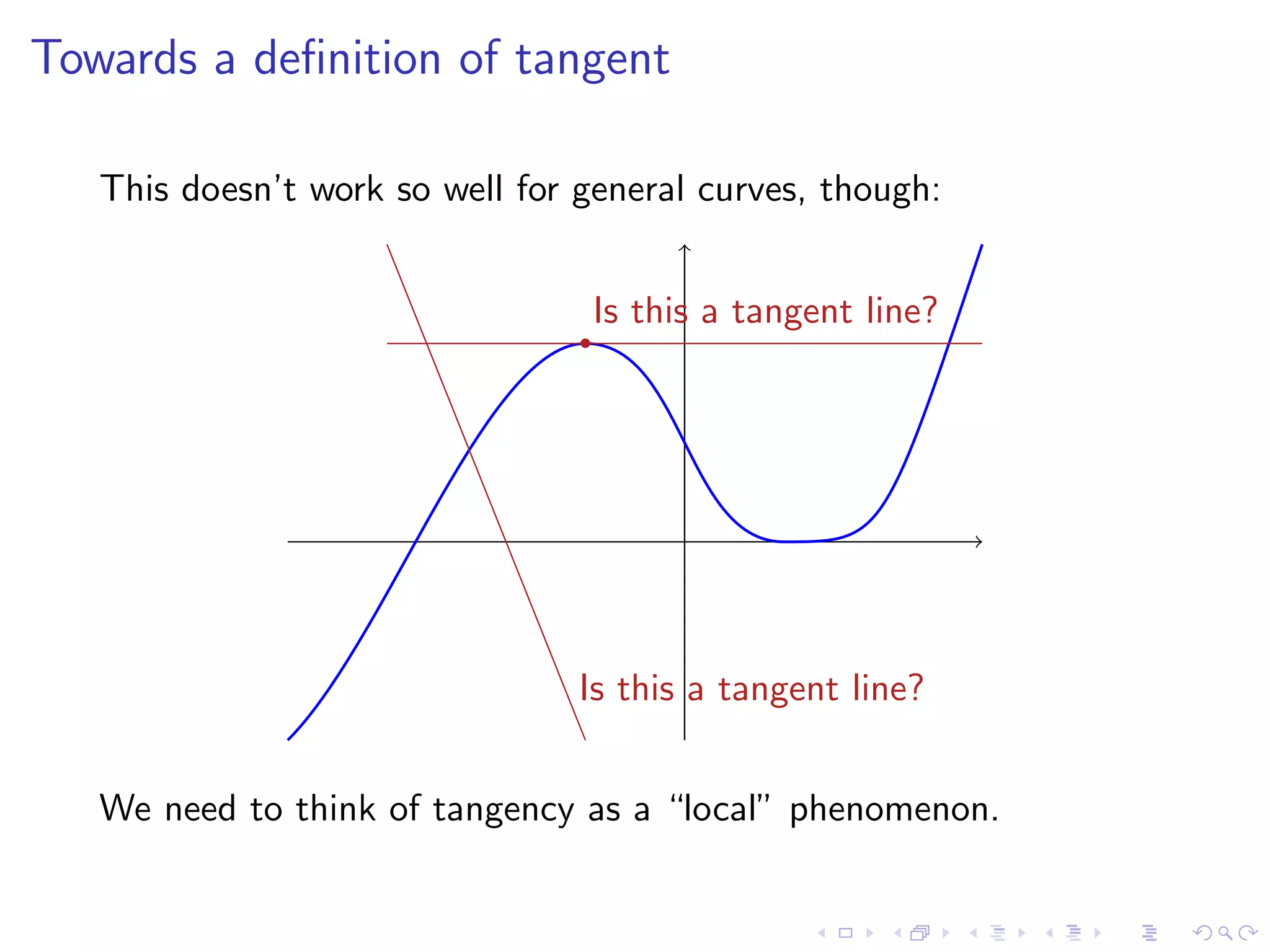 Towards a definition of tangent

This doesn't work so well for general curves, though:

Is this a tangent line?

Is this a tangent line?

We need to think of tangency as a "local" phenomenon.